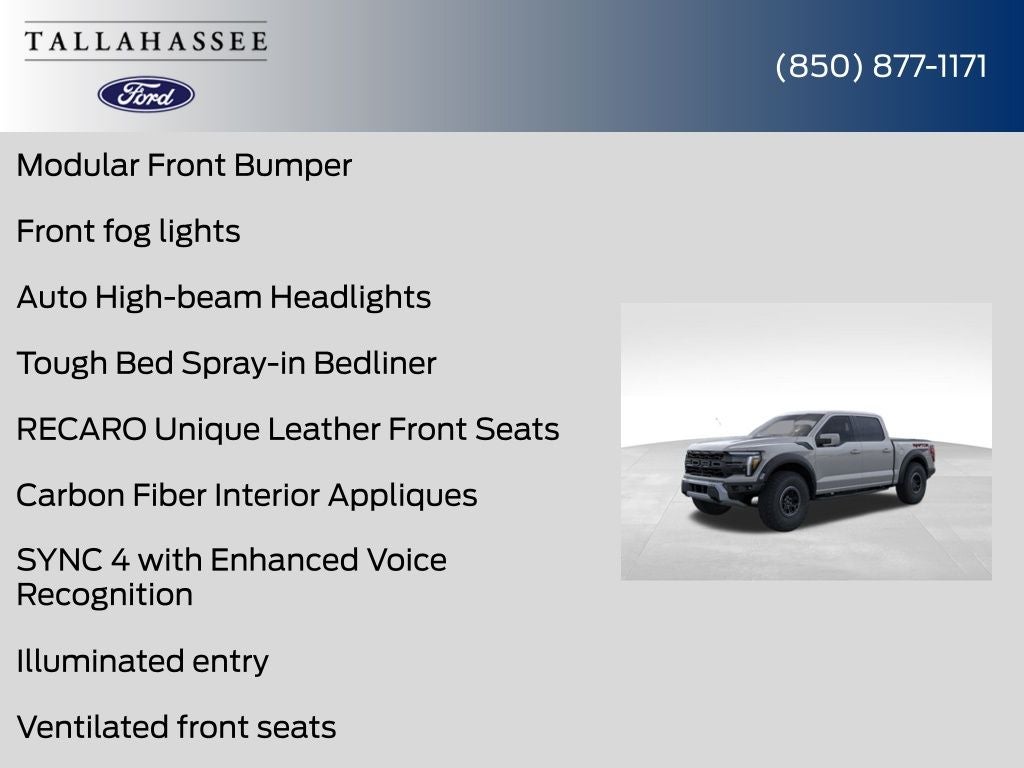 TALLAHASSEE

Ford

(850) 877-1171

Modular Front Bumper

Front fog lights

Auto High-beam Headlights

Tough Bed Spray-in Bedliner

RECARO Unique Leather Front Seats

Carbon Fiber Interior Appliques

SYNC 4 with Enhanced Voice Recognition

Illuminated entry

Ventilated front seats